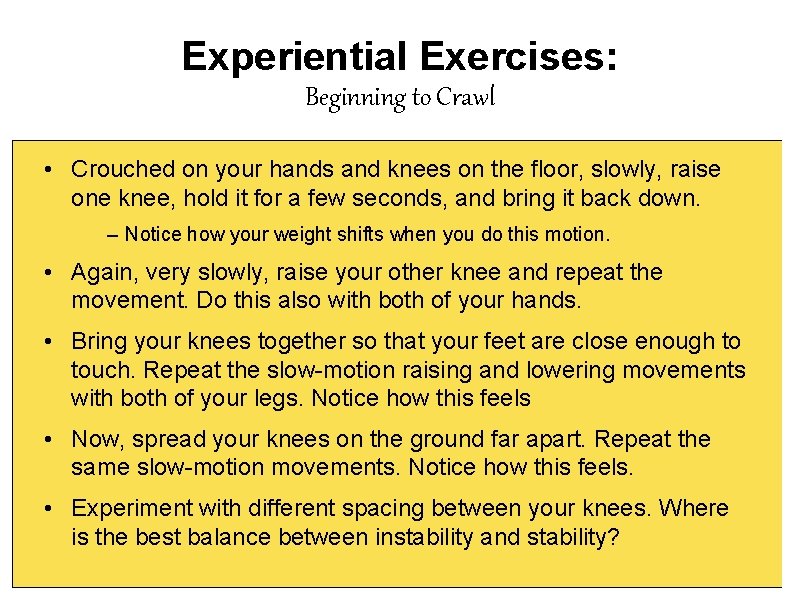 Experiential Exercises:
Beginning to Crawl

• Crouched on your hands and knees on the floor, slowly, raise one knee, hold it for a few seconds, and bring it back down.
– Notice how your weight shifts when you do this motion.

• Again, very slowly, raise your other knee and repeat the movement. Do this also with both of your hands.

• Bring your knees together so that your feet are close enough to touch. Repeat the slow-motion raising and lowering movements with both of your legs. Notice how this feels

• Now, spread your knees on the ground far apart. Repeat the same slow-motion movements. Notice how this feels.

• Experiment with different spacing between your knees. Where is the best balance between instability and stability?